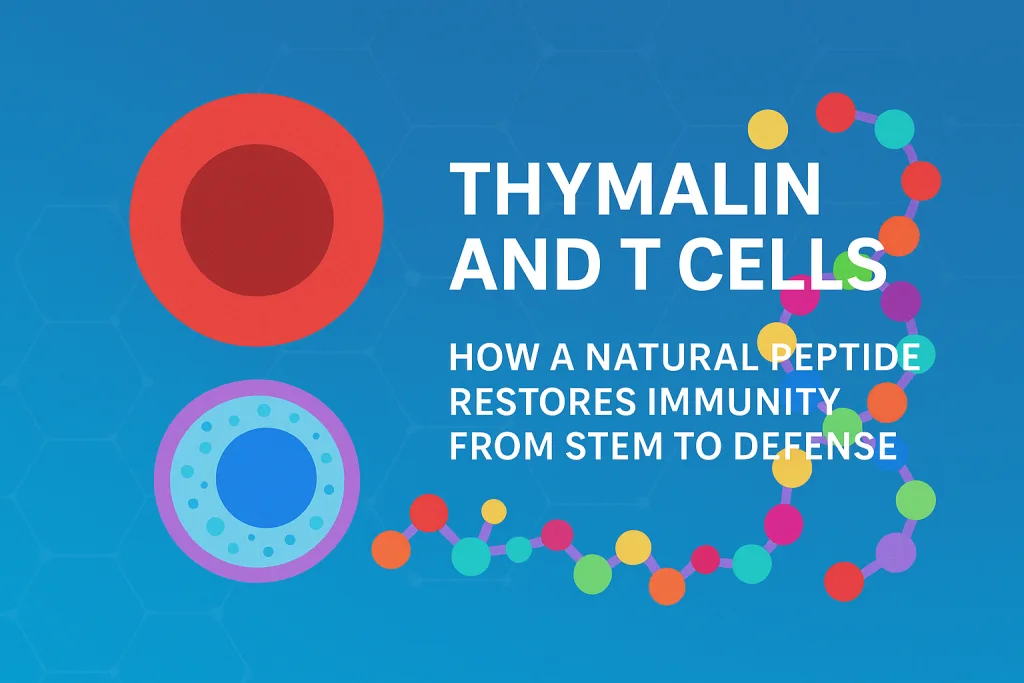 THYMALIN AND T CELLS

HOW A NATURAL PEPTIDE RESTORES IMMUNITY FROM STEM TO DEFENSE